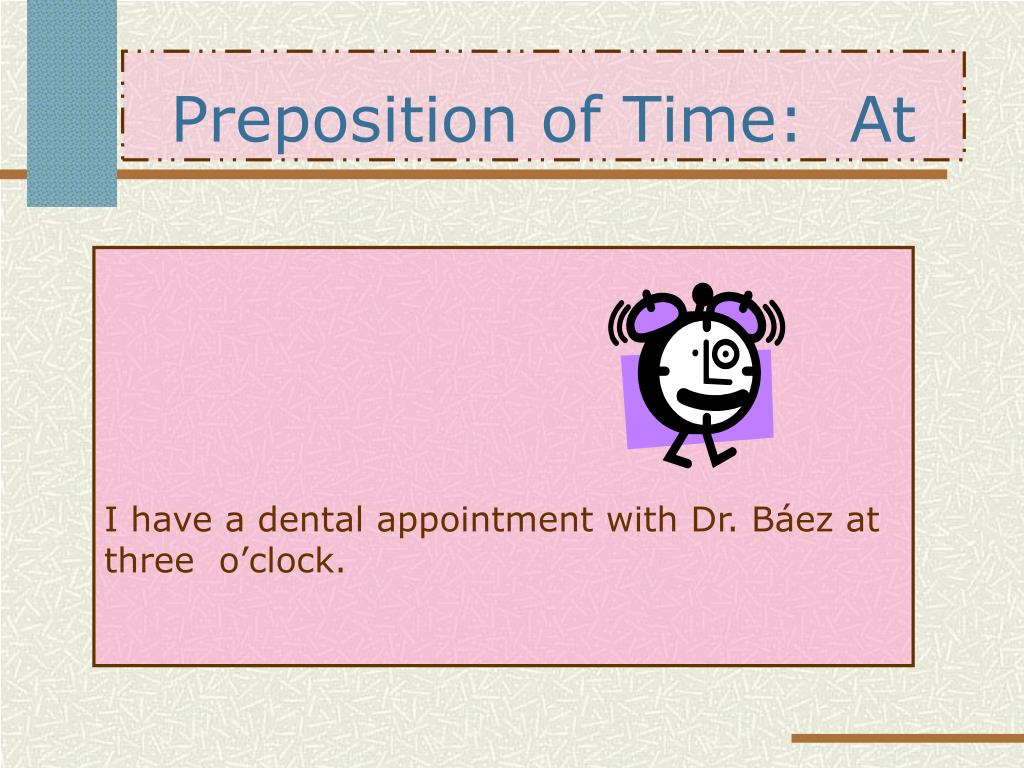 Preposition of Time: At

I have a dental appointment with Dr. Báez at three o’clock.